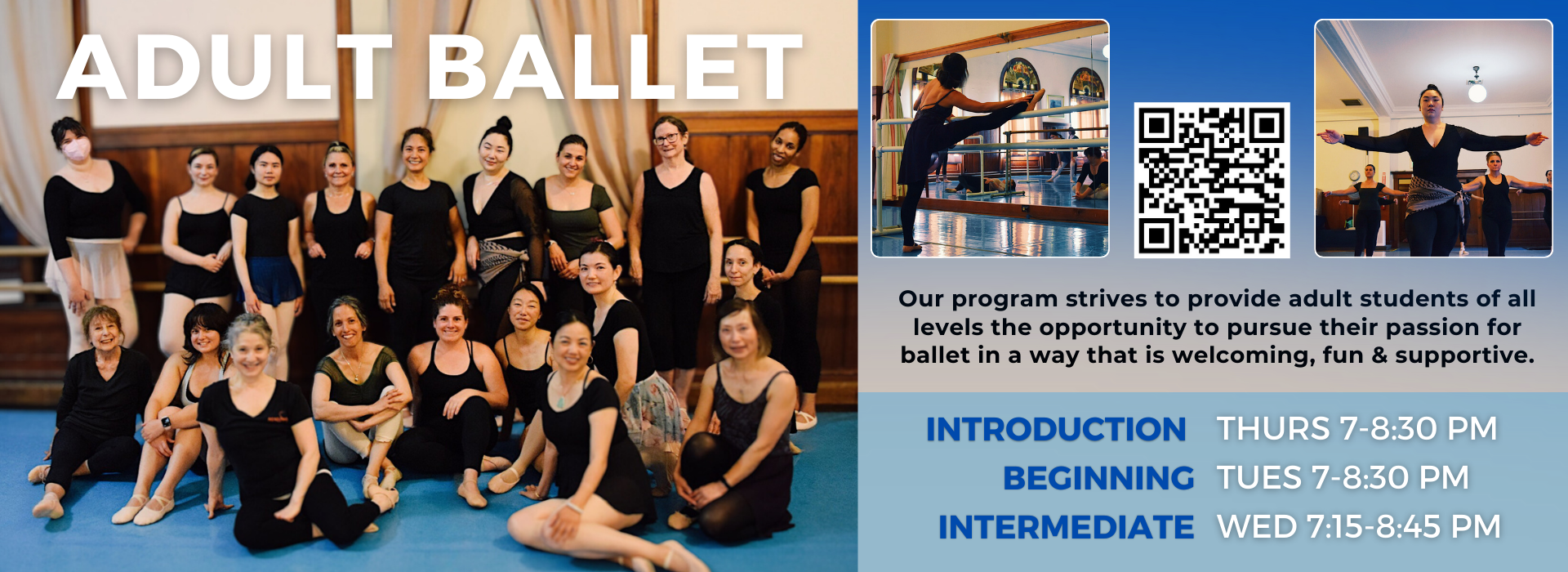 ADULT BALLET

Our program strives to provide adult students of all levels the opportunity to pursue their passion for ballet in a way that is welcoming, fun & supportive.

INTRODUCTION THURS 7-8:30 PM
BEGINNING TUES 7-8:30 PM
INTERMEDIATE WED 7:15-8:45 PM